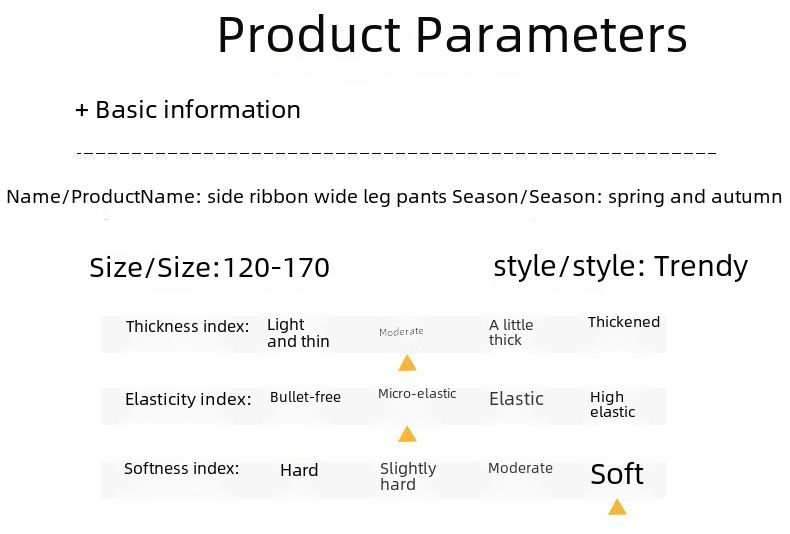 Product Parameters

+ Basic information

Name/ProductName: side ribbon wide leg pants Season/Season: spring and autumn

Size/Size:120-170

style/style: Trendy

| Thickness index: | Light and thin | Moderate | A little thick | Thickened |
|---|---|---|---|---|
| Elasticity index: | Bullet-free | Micro-elastic | Elastic | High elastic |
| Softness index: | Hard | Slightly hard | Moderate | Soft |